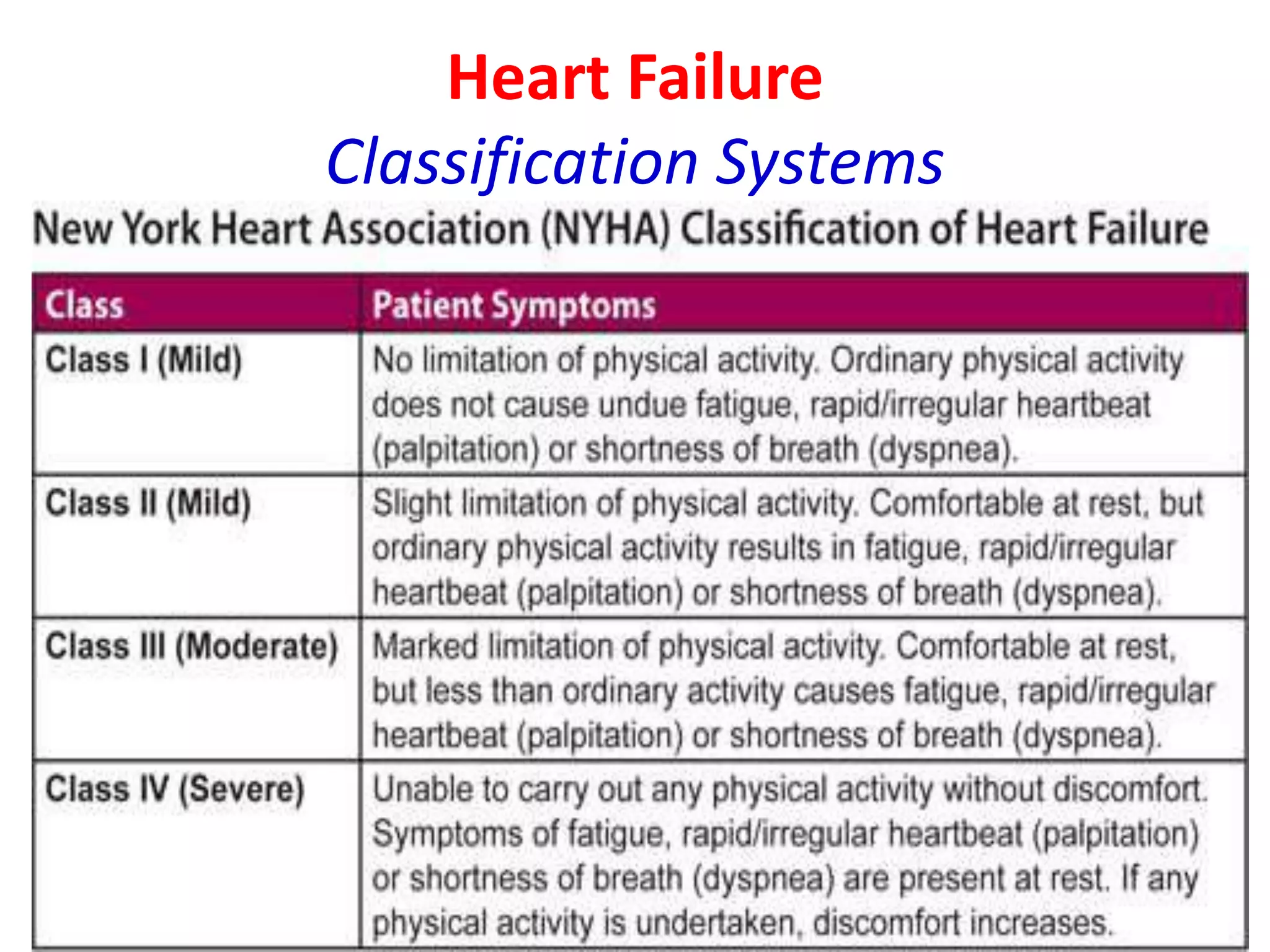 Heart Failure

Classification Systems

New York Heart Association (NYHA) Classification of Heart Failure

| Class | Patient Symptoms |
|---|---|
| Class I (Mild) | No limitation of physical activity. Ordinary physical activity does not cause undue fatigue, rapid/irregular heartbeat (palpitation) or shortness of breath (dyspnea). |
| Class II (Mild) | Slight limitation of physical activity. Comfortable at rest, but ordinary physical activity results in fatigue, rapid/irregular heartbeat (palpitation) or shortness of breath (dyspnea). |
| Class III (Moderate) | Marked limitation of physical activity. Comfortable at rest, but less than ordinary activity causes fatigue, rapid/irregular heartbeat (palpitation) or shortness of breath (dyspnea). |
| Class IV (Severe) | Unable to carry out any physical activity without discomfort. Symptoms of fatigue, rapid/irregular heartbeat (palpitation) or shortness of breath (dyspnea) are present at rest. If any physical activity is undertaken, discomfort increases. |